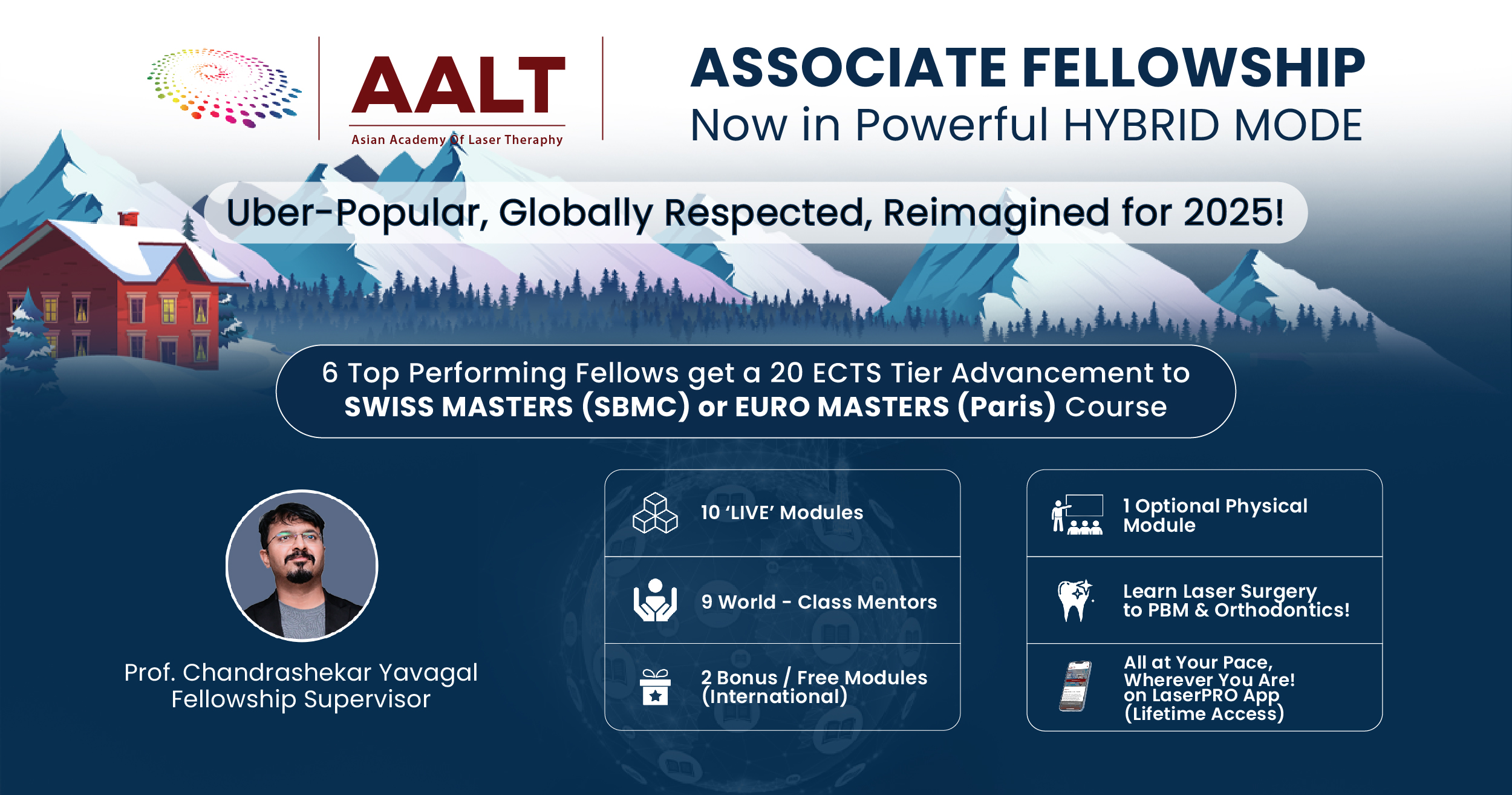 AALT
Asian Academy Of Laser Theraphy

ASSOCIATE FELLOWSHIP
Now in Powerful HYBRID MODE

Uber-Popular, Globally Respected, Reimagined for 2025!

6 Top Performing Fellows get a 20 ECTS Tier Advancement to SWISS MASTERS (SBMC) or EURO MASTERS (Paris) Course

Prof. Chandrashekar Yavagal
Fellowship Supervisor

10 'LIVE' Modules

9 World - Class Mentors

2 Bonus / Free Modules (International)

1 Optional Physical Module

Learn Laser Surgery to PBM & Orthodontics!

All at Your Pace, Wherever You Are! on LaserPRO App (Lifetime Access)